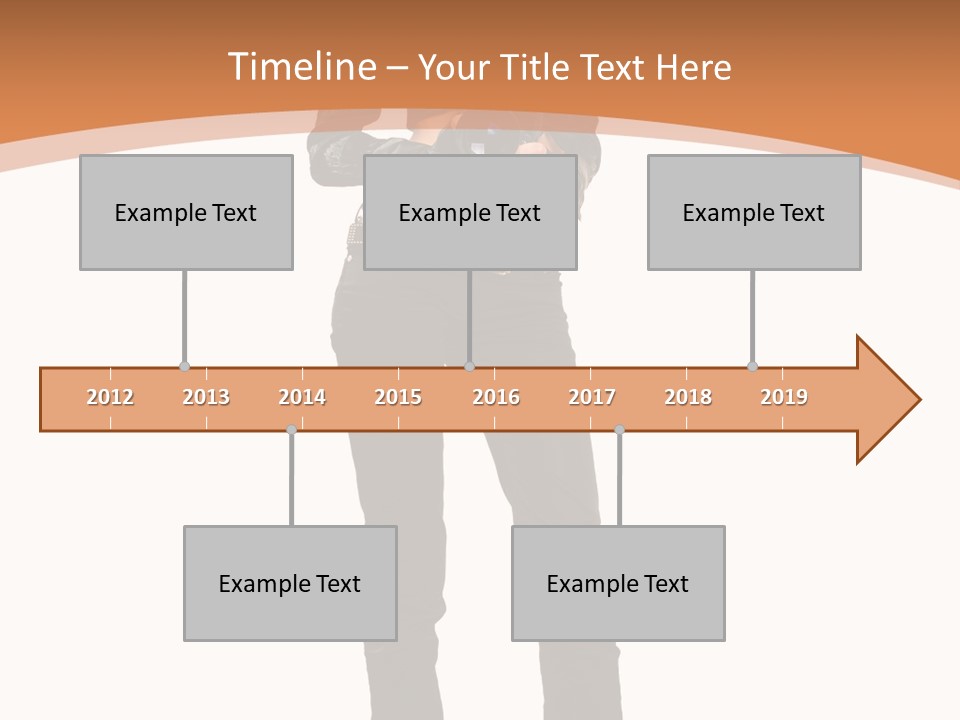 Timeline – Your Title Text Here

Example Text

Example Text

Example Text

2012 2013 2014 2015 2016 2017 2018 2019

Example Text

Example Text